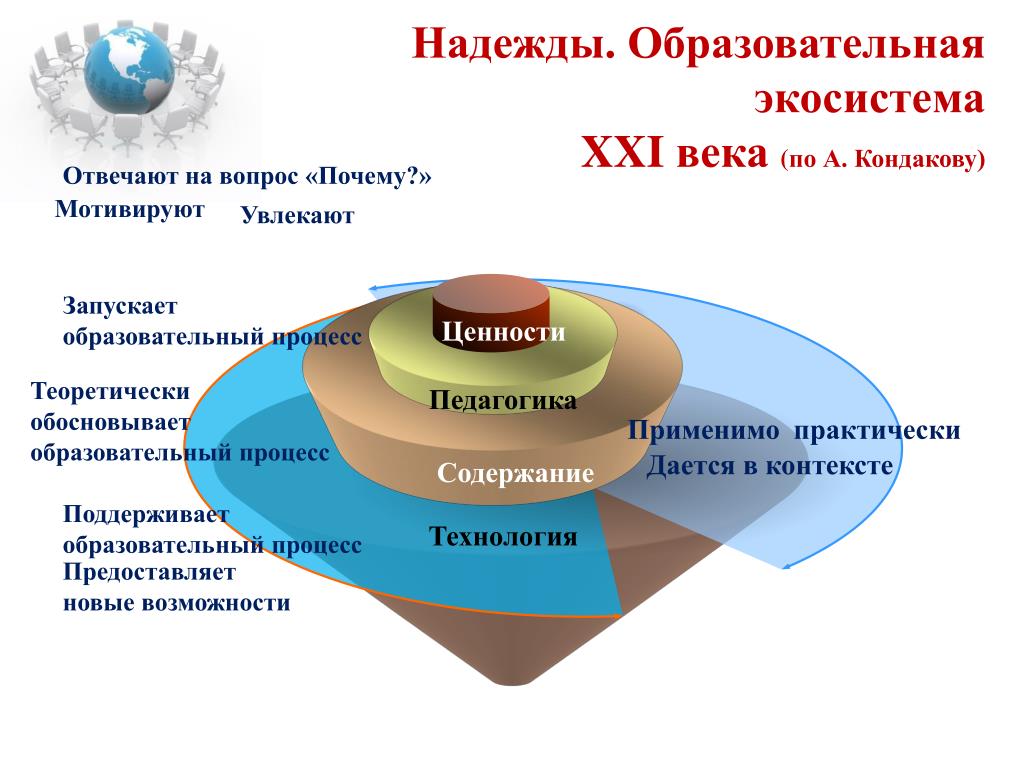 Надежды. Образовательная экосистема XXI века (по А. Кондакову)

Отвечают на вопрос «Почему?»
Мотивируют Увлекают

Запускает образовательный процесс

Теоретически обосновывает образовательный процесс

Поддерживает образовательный процесс
Предоставляет новые возможности

Ценности
Педагогика
Содержание
Технология

Применимо практически
Дается в контексте